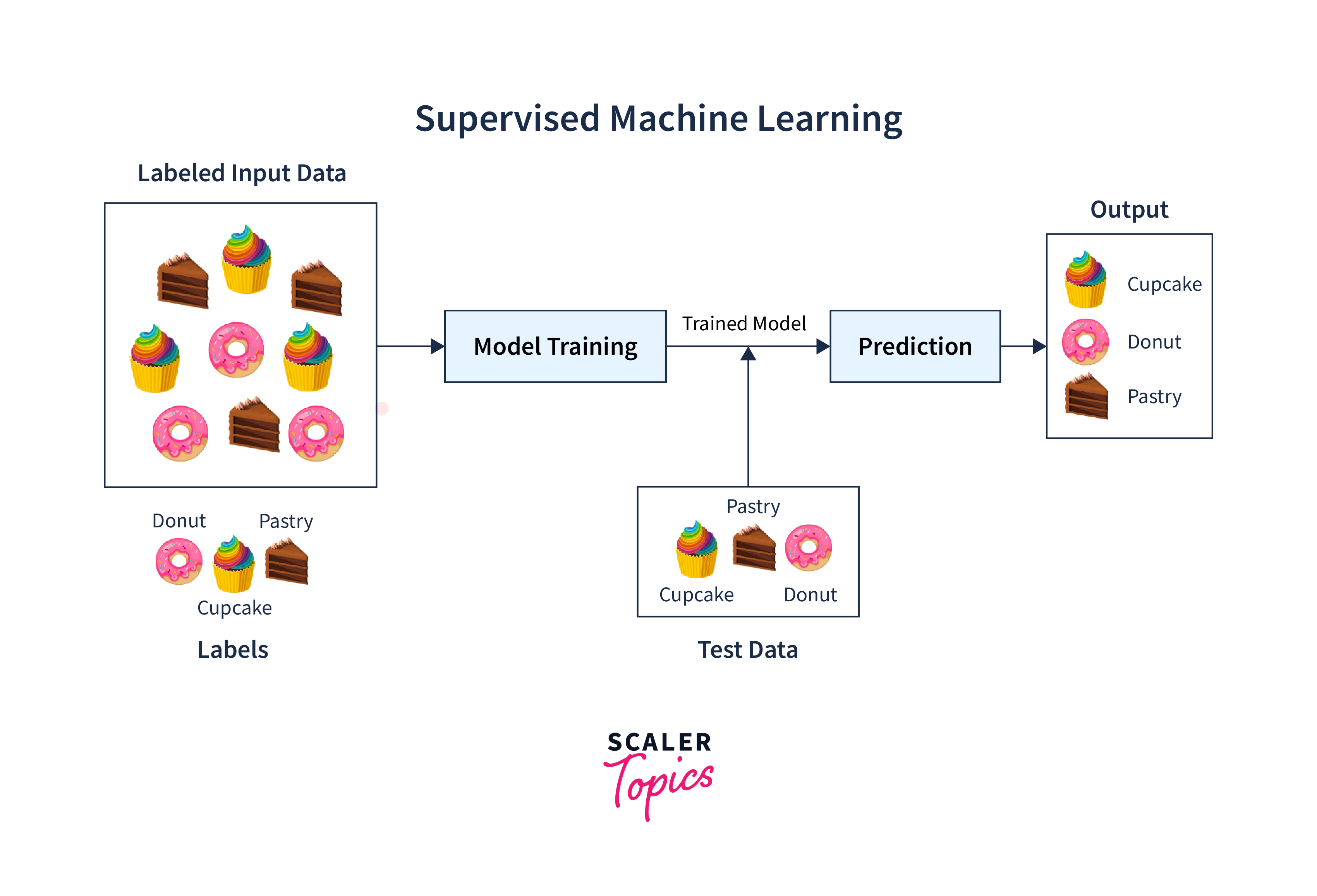 Supervised Machine Learning

Labeled Input Data

Donut Pastry
Cupcake

Labels

Model Training

Trained Model

Prediction

Pastry
Cupcake Donut

Test Data

Output

Cupcake
Donut
Pastry

SCALER
Topics